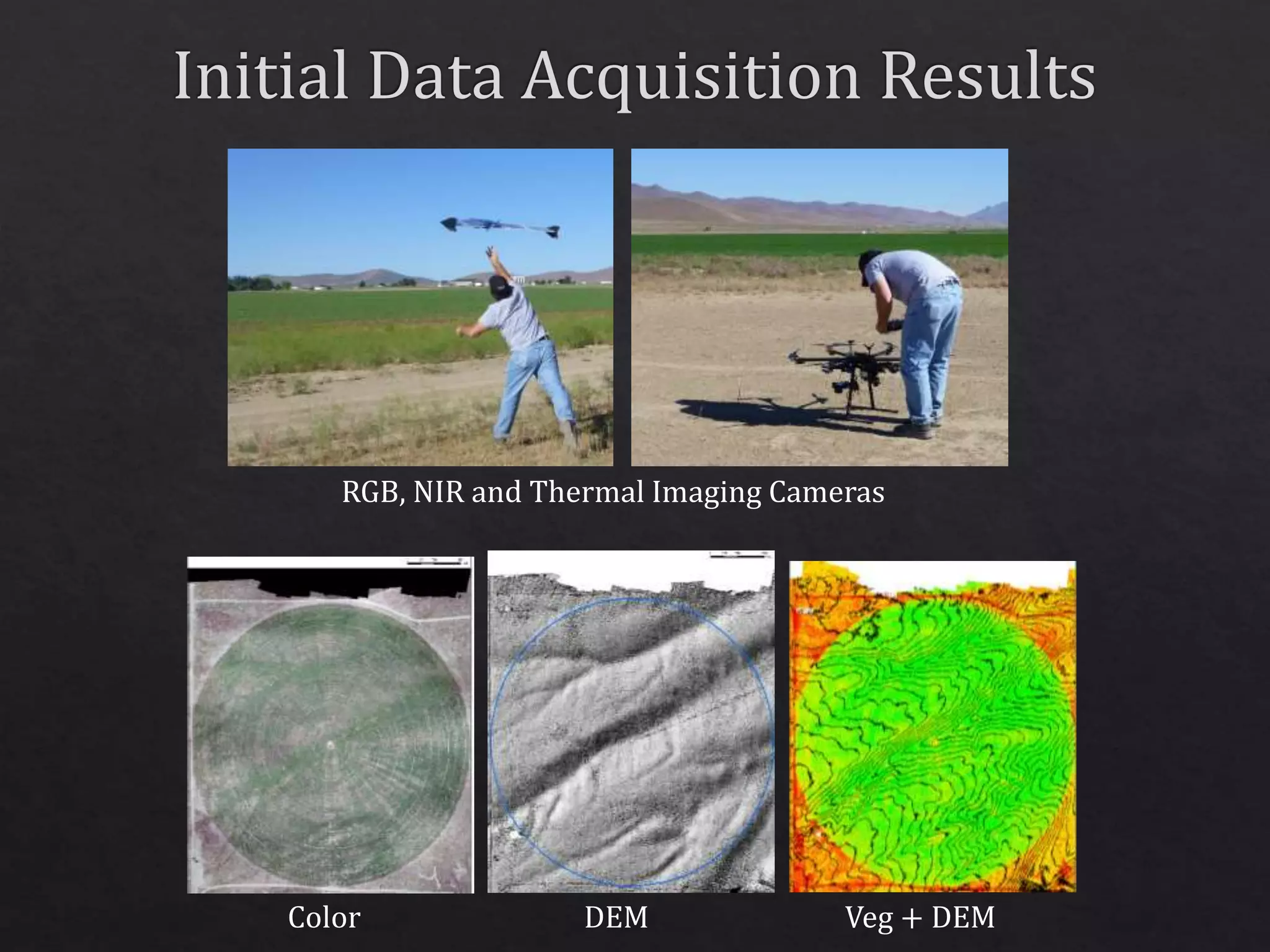 Initial Data Acquisition Results

RGB, NIR and Thermal Imaging Cameras

Color

DEM

Veg + DEM